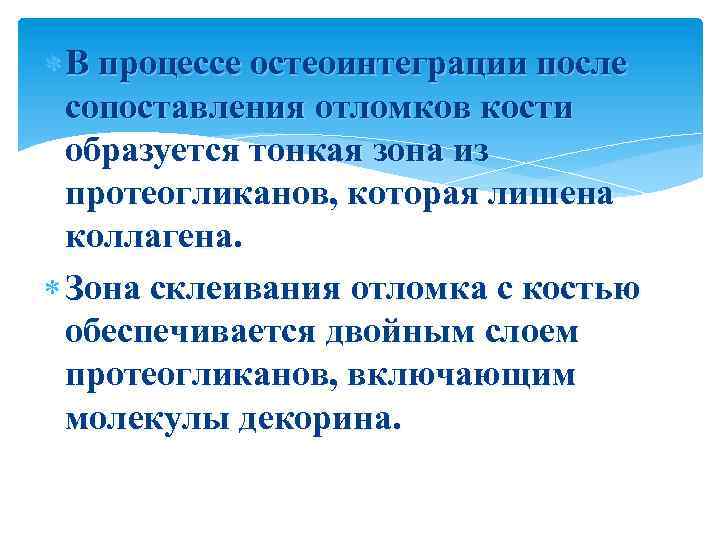 В процессе остеоинтеграции после сопоставления отломков кости образуется тонкая зона из протеогликанов, которая лишена коллагена.

Зона склеивания отломка с костью обеспечивается двойным слоем протеогликанов, включающим молекулы декорина.